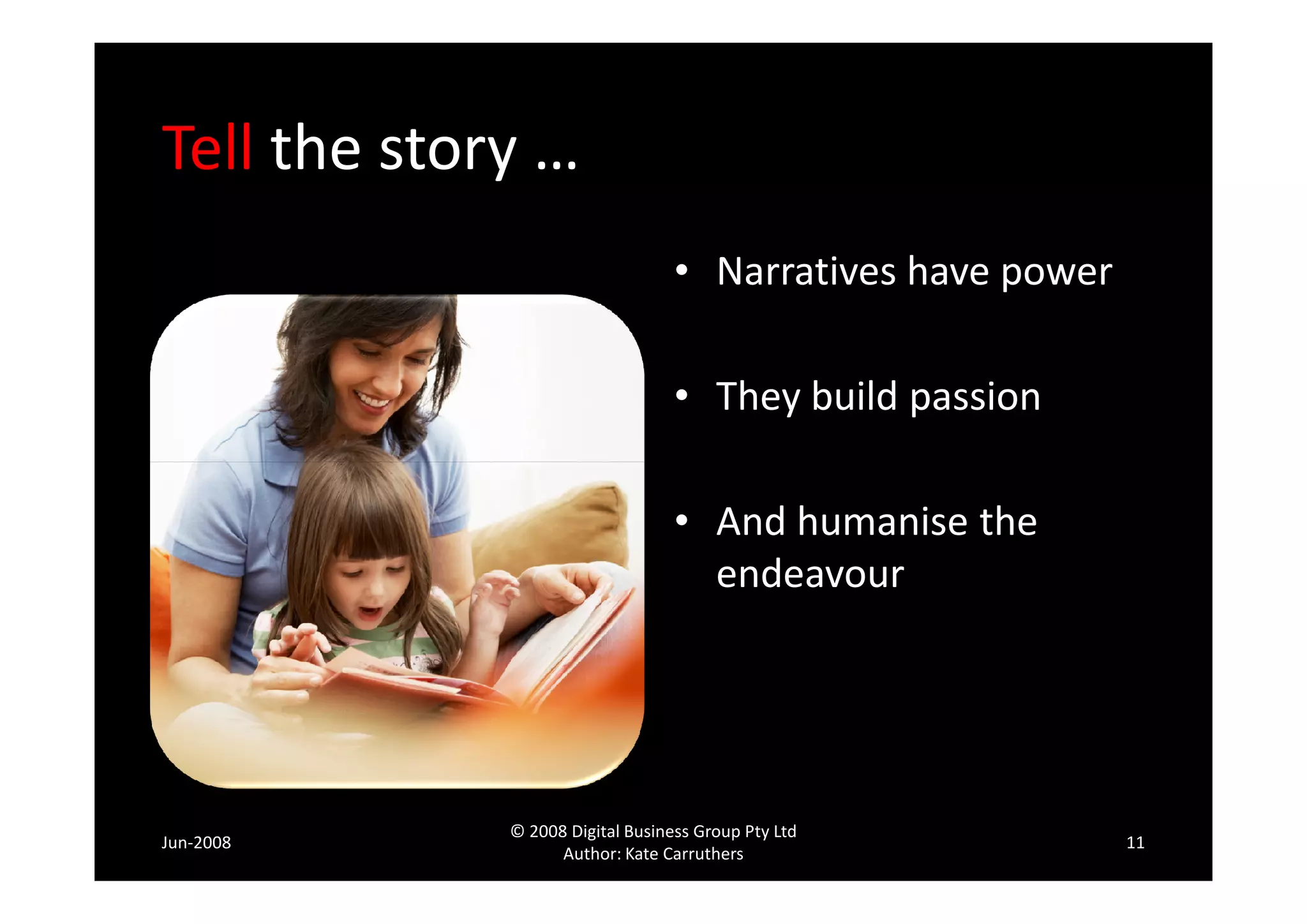 Tell the story …

• Narratives have power

• They build passion

• And humanise the endeavour

Jun-2008

© 2008 Digital Business Group Pty Ltd
Author: Kate Carruthers

11